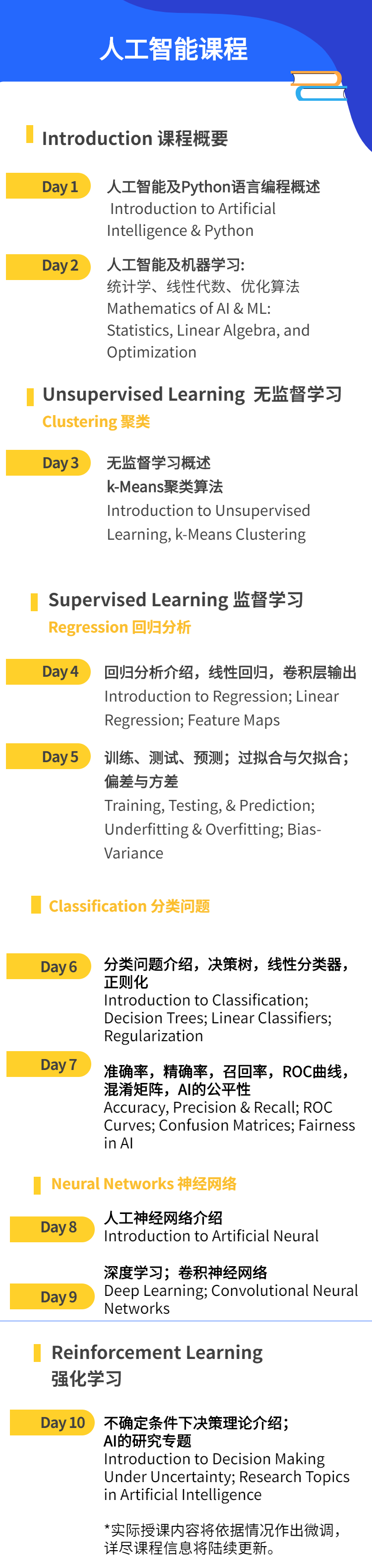 人工智能课程

Introduction 课程概要

Day 1
人工智能及Python语言编程概述
Introduction to Artificial Intelligence & Python

Day 2
人工智能及机器学习:
统计学、线性代数、优化算法
Mathematics of AI & ML: Statistics, Linear Algebra, and Optimization

Unsupervised Learning 无监督学习
Clustering 聚类

Day 3
无监督学习概述
k-Means聚类算法
Introduction to Unsupervised Learning, k-Means Clustering

Supervised Learning 监督学习
Regression 回归分析

Day 4
回归分析介绍，线性回归，卷积层输出
Introduction to Regression; Linear Regression; Feature Maps

Day 5
训练、测试、预测；过拟合与欠拟合；偏差与方差
Training, Testing, & Prediction; Underfitting & Overfitting; Bias-Variance

Classification 分类问题

Day 6
分类问题介绍，决策树，线性分类器，正则化
Introduction to Classification; Decision Trees; Linear Classifiers; Regularization

Day 7
准确率，精确率，召回率，ROC曲线，混淆矩阵，AI的公平性
Accuracy, Precision & Recall; ROC Curves; Confusion Matrices; Fairness in AI

Neural Networks 神经网络

Day 8
人工神经网络介绍
Introduction to Artificial Neural

Day 9
深度学习；卷积神经网络
Deep Learning; Convolutional Neural Networks

Reinforcement Learning
强化学习

Day 10
不确定条件下决策理论介绍；
AI的研究专题
Introduction to Decision Making Under Uncertainty; Research Topics in Artificial Intelligence

*实际授课内容将依据情况作出微调，详尽课程信息将陆续更新。